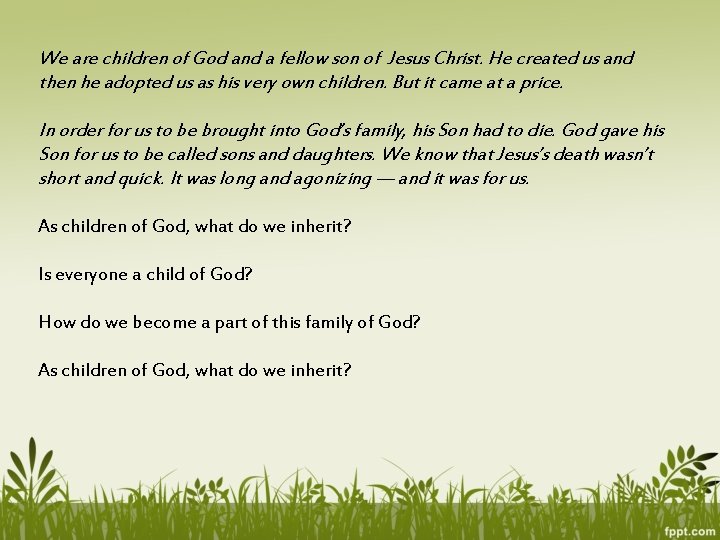 We are children of God and a fellow son of Jesus Christ. He created us and then he adopted us as his very own children. But it came at a price.

In order for us to be brought into God's family, his Son had to die. God gave his Son for us to be called sons and daughters. We know that Jesus's death wasn't short and quick. It was long and agonizing — and it was for us.

As children of God, what do we inherit?

Is everyone a child of God?

How do we become a part of this family of God?

As children of God, what do we inherit?

fppt.com